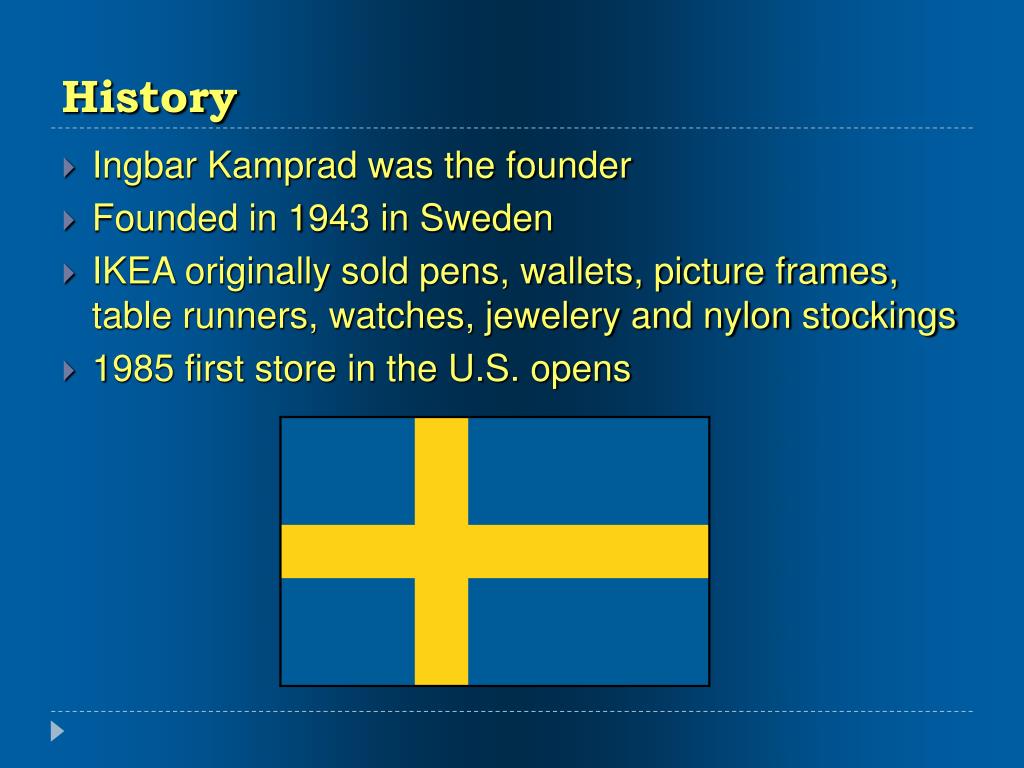 History

Ingbar Kamprad was the founder
Founded in 1943 in Sweden
IKEA originally sold pens, wallets, picture frames, table runners, watches, jewelery and nylon stockings
1985 first store in the U.S. opens